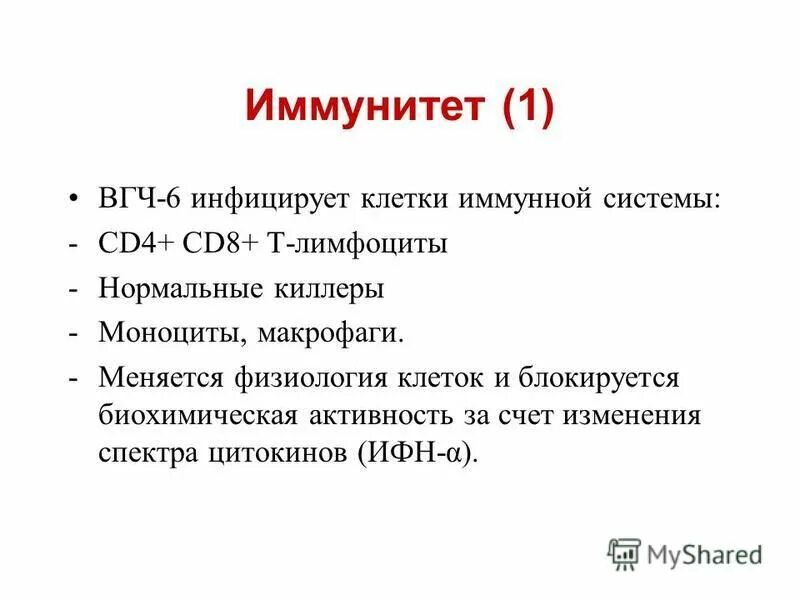 Иммунитет (1)

• ВГЧ-6 инфицирует клетки иммунной системы:
- CD4+ CD8+ Т-лимфоциты
- Нормальные киллеры
- Моноциты, макрофаги.
- Меняется физиология клеток и блокируется биохимическая активность за счет изменения спектра цитокинов (ИФН-α).

MyShared